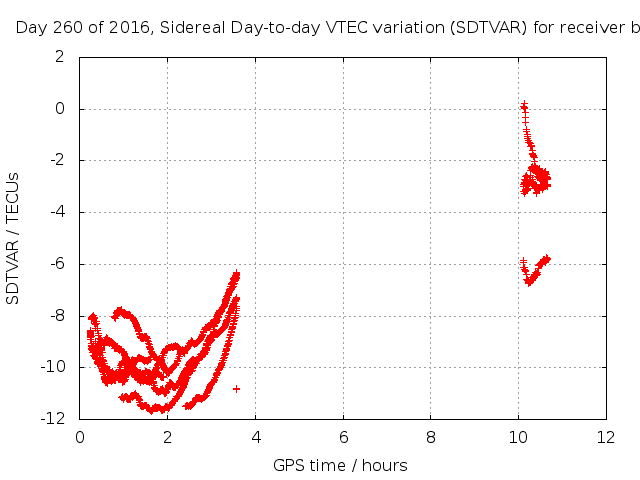 Day 260 of 2016, Sidereal Day-to-day VTEC variation (SDTVAR) for receiver b

SDTVAR / TECUs

2
0
-2
-4
-6
-8
-10
-12

0 2 4 6 8 10 12

GPS time / hours